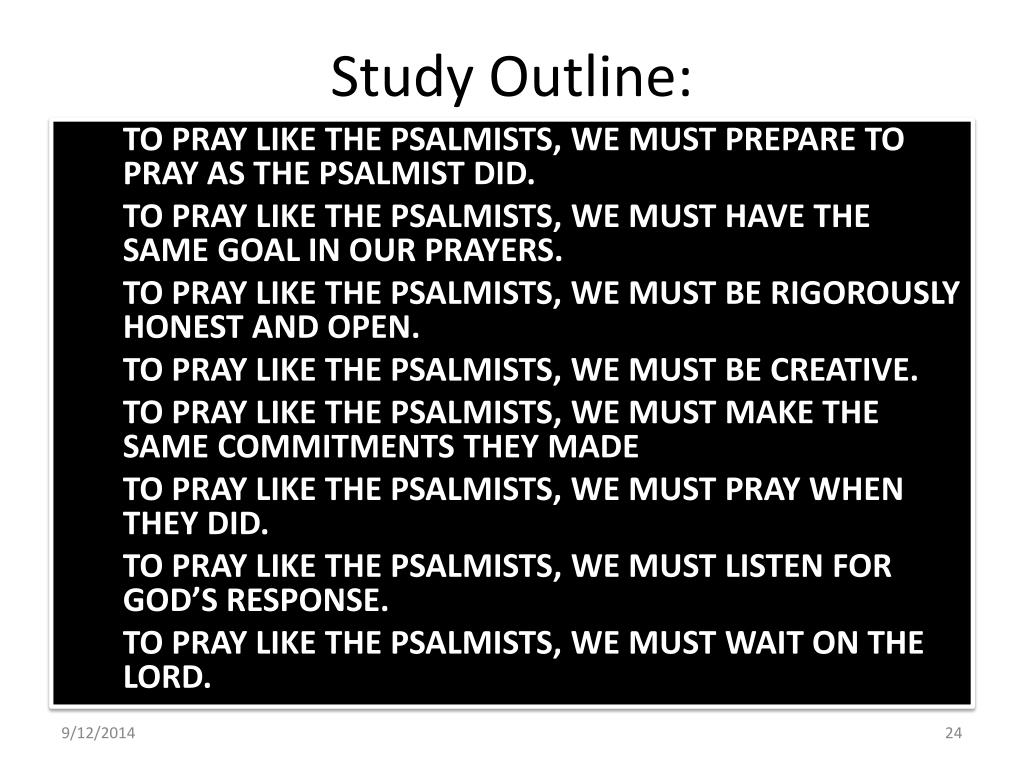 Study Outline:

TO PRAY LIKE THE PSALMISTS, WE MUST PREPARE TO PRAY AS THE PSALMIST DID.

TO PRAY LIKE THE PSALMISTS, WE MUST HAVE THE SAME GOAL IN OUR PRAYERS.

TO PRAY LIKE THE PSALMISTS, WE MUST BE RIGOROUSLY HONEST AND OPEN.

TO PRAY LIKE THE PSALMISTS, WE MUST BE CREATIVE.

TO PRAY LIKE THE PSALMISTS, WE MUST MAKE THE SAME COMMITMENTS THEY MADE

TO PRAY LIKE THE PSALMISTS, WE MUST PRAY WHEN THEY DID.

TO PRAY LIKE THE PSALMISTS, WE MUST LISTEN FOR GOD'S RESPONSE.

TO PRAY LIKE THE PSALMISTS, WE MUST WAIT ON THE LORD.

9/12/2014

24